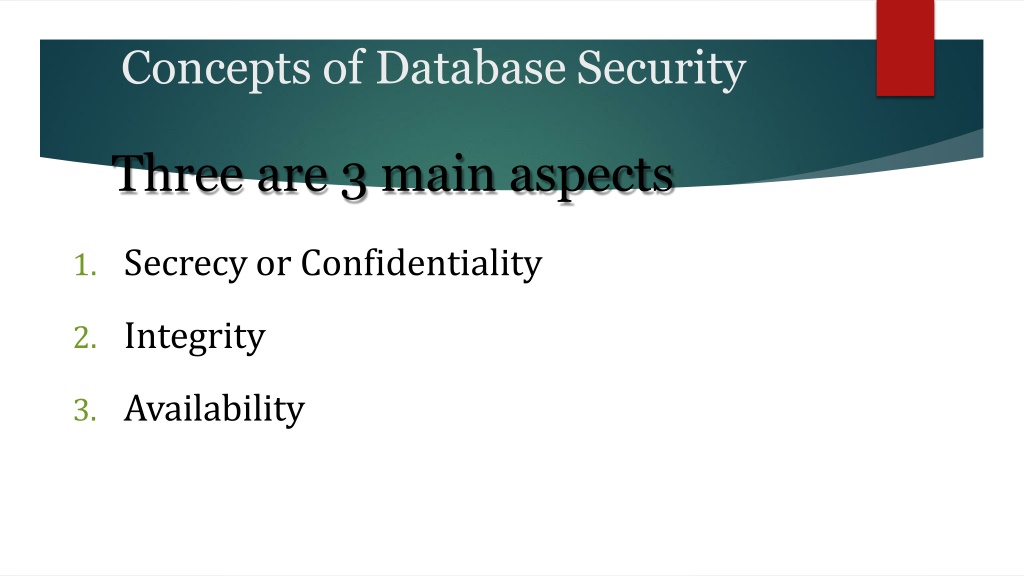 Concepts of Database Security

Three are 3 main aspects

1. Secrecy or Confidentiality
2. Integrity
3. Availability